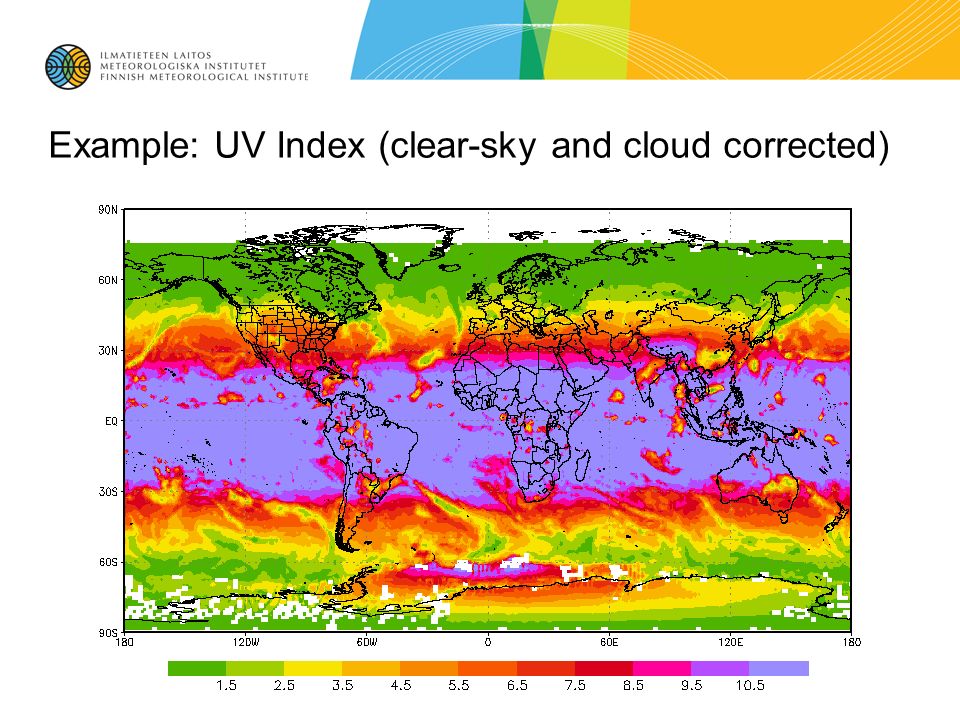 ILMATIETEEN LAITOS
METEOROLOGISKA INSTITUTET
FINNISH METEOROLOGICAL INSTITUTE

Example: UV Index (clear-sky and cloud corrected)

90N
60N
30N
EQ
30S
60S
90S
180
120W
60W
0
60E
120E
180

1.5 2.5 3.5 4.5 5.5 6.5 7.5 8.5 9.5 10.5